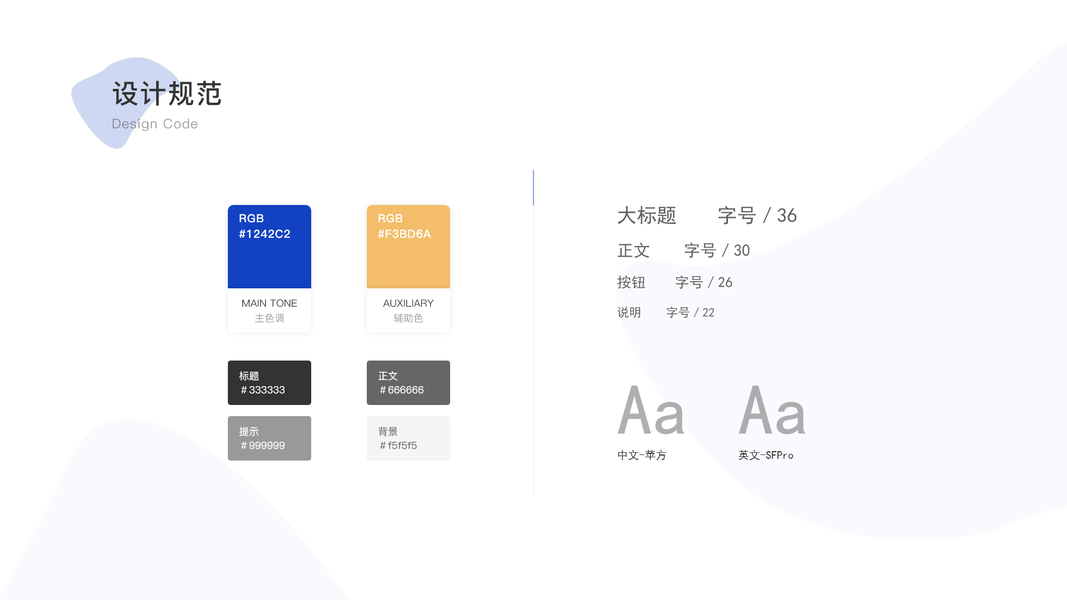 设计规范
Design Code

RGB
#1242C2
MAIN TONE
主色调

RGB
#F3BD6A
AUXILIARY
辅助色

标题
#333333

正文
#666666

提示
#999999

背景
#f5f5f5

大标题　字号 / 36
正文　字号 / 30
按钮　字号 / 26
说明　字号 / 22

Aa
中文-苹方

Aa
英文-SFPro